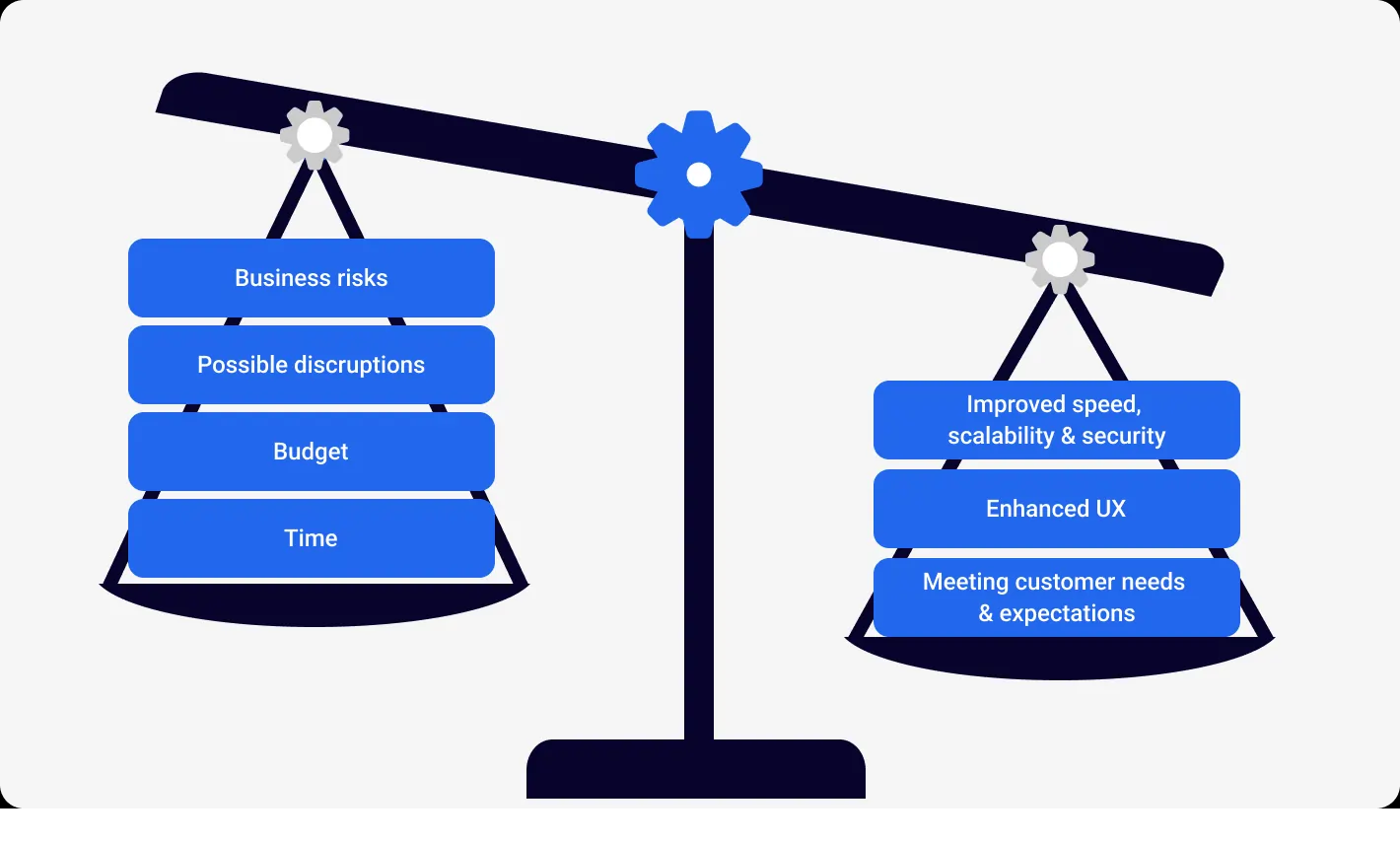 Business risks

Possible discruptions

Budget

Time

Improved speed, scalability & security

Enhanced UX

Meeting customer needs & expectations